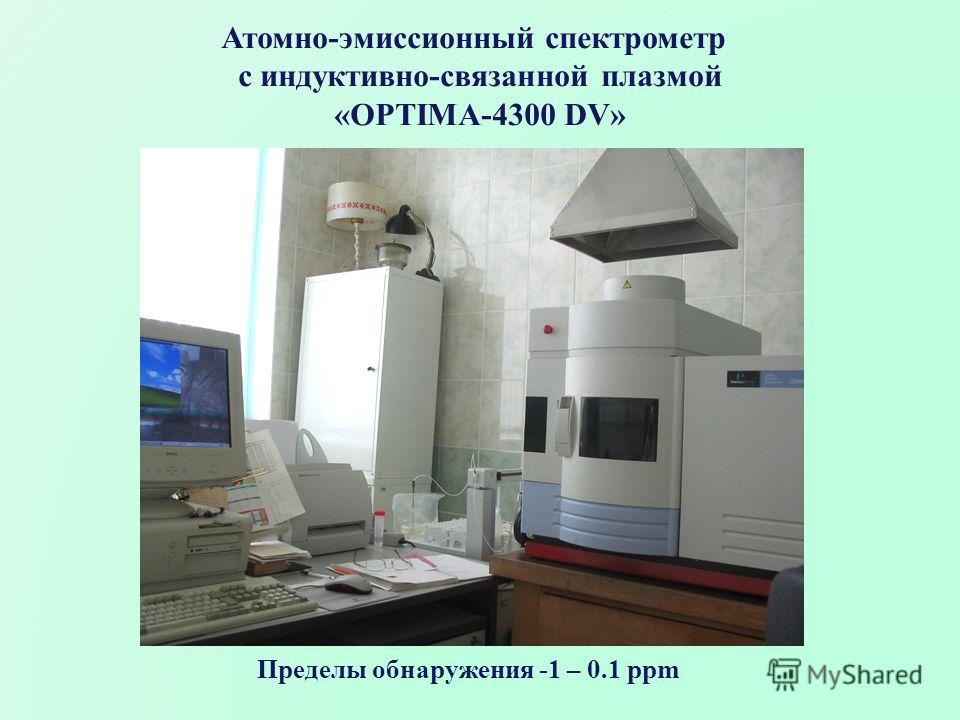 Атомно-эмиссионный спектрометр с индуктивно-связанной плазмой «OPTIMA-4300 DV»

Пределы обнаружения -1 – 0.1 ppm

MyShared